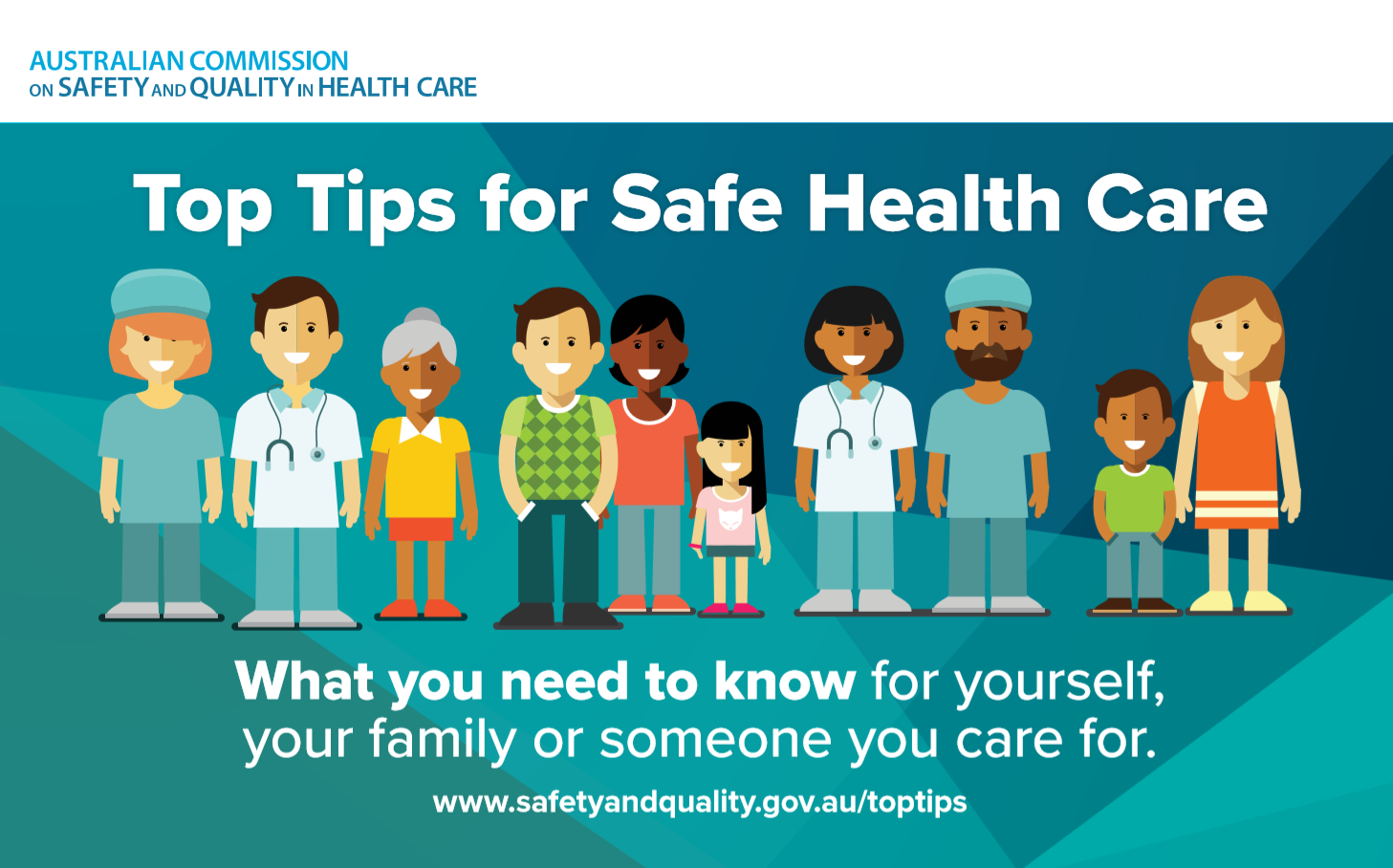 AUSTRALIAN COMMISSION
ON SAFETY AND QUALITY IN HEALTH CARE

Top Tips for Safe Health Care

What you need to know for yourself, your family or someone you care for.

www.safetyandquality.gov.au/toptips